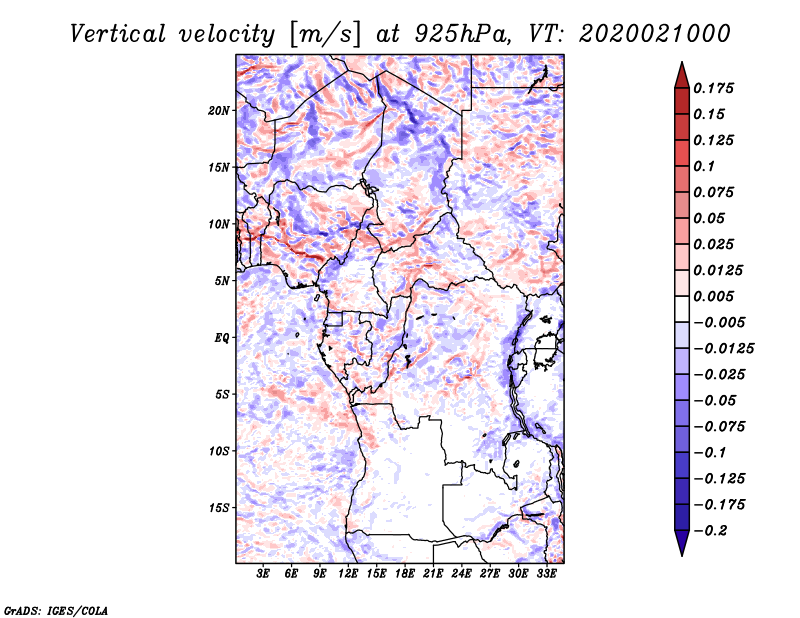 Vertical velocity [m/s] at 925hPa, VT: 2020021000

20N
15N
10N
5N
EQ
5S
10S
15S

3E 6E 9E 12E 15E 18E 21E 24E 27E 30E 33E

0.175
0.15
0.125
0.1
0.075
0.05
0.025
0.0125
0.005
−0.005
−0.0125
−0.025
−0.05
−0.075
−0.1
−0.125
−0.175
−0.2

GrADS: IGES/COLA